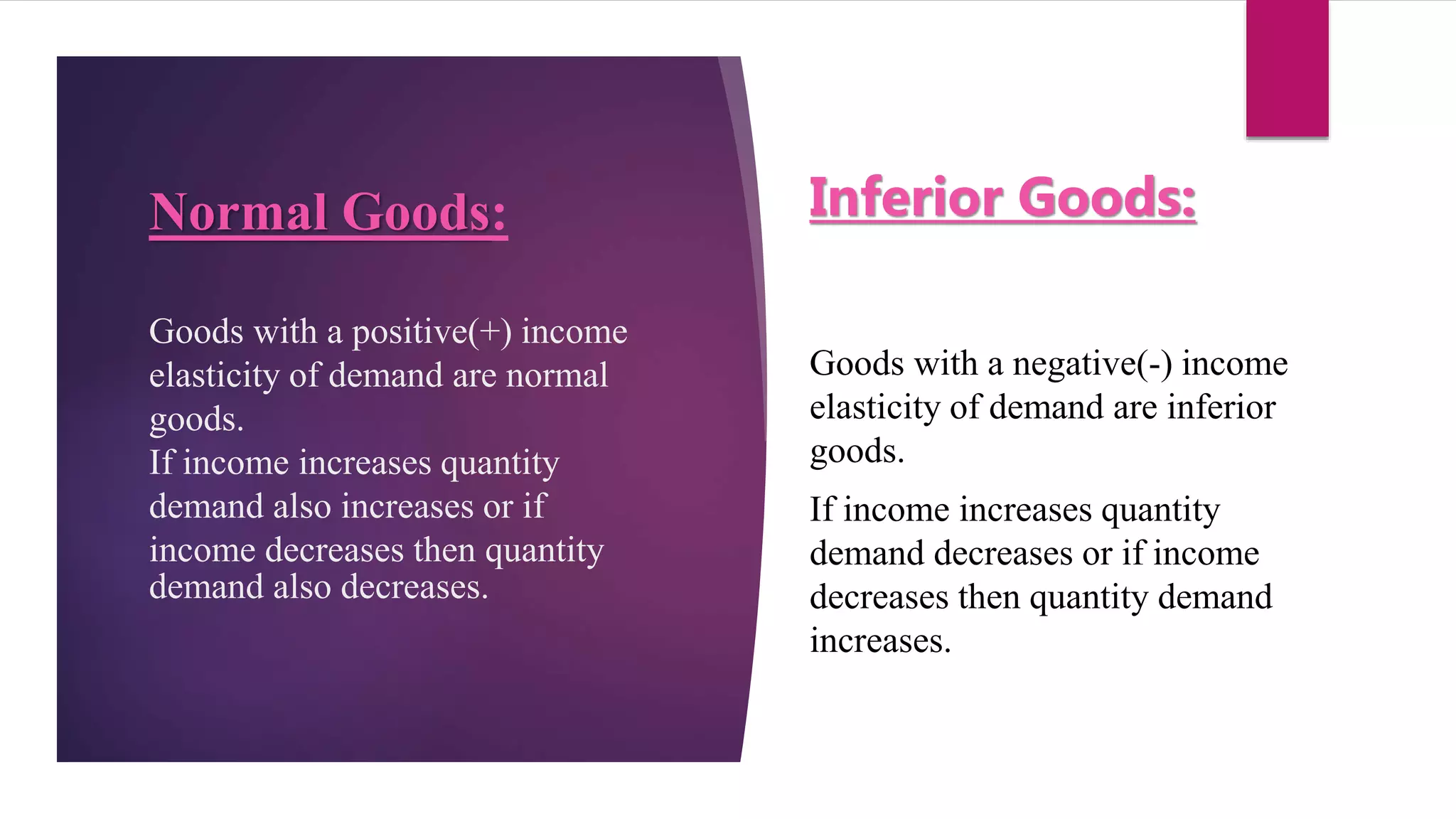 Normal Goods:

Goods with a positive(+) income elasticity of demand are normal goods.
If income increases quantity demand also increases or if income decreases then quantity demand also decreases.

Inferior Goods:

Goods with a negative(-) income elasticity of demand are inferior goods.

If income increases quantity demand decreases or if income decreases then quantity demand increases.